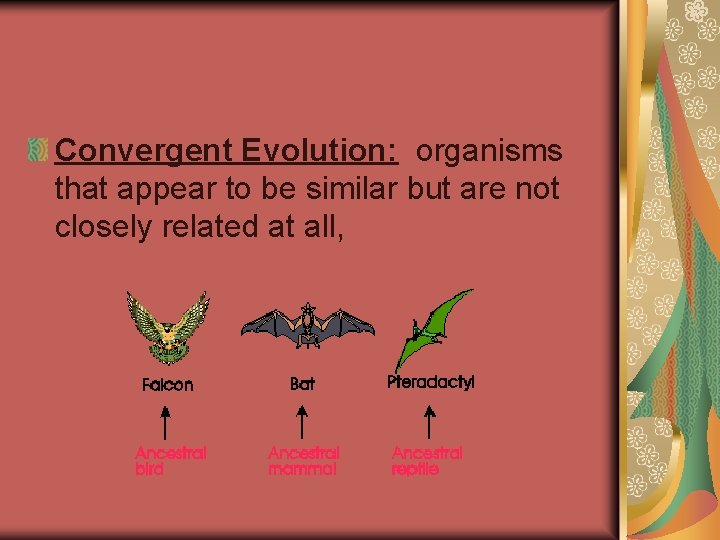 Convergent Evolution: organisms that appear to be similar but are not closely related at all,

Falcon

Bat

Pteradactyl

Ancestral bird

Ancestral mammal

Ancestral reptile